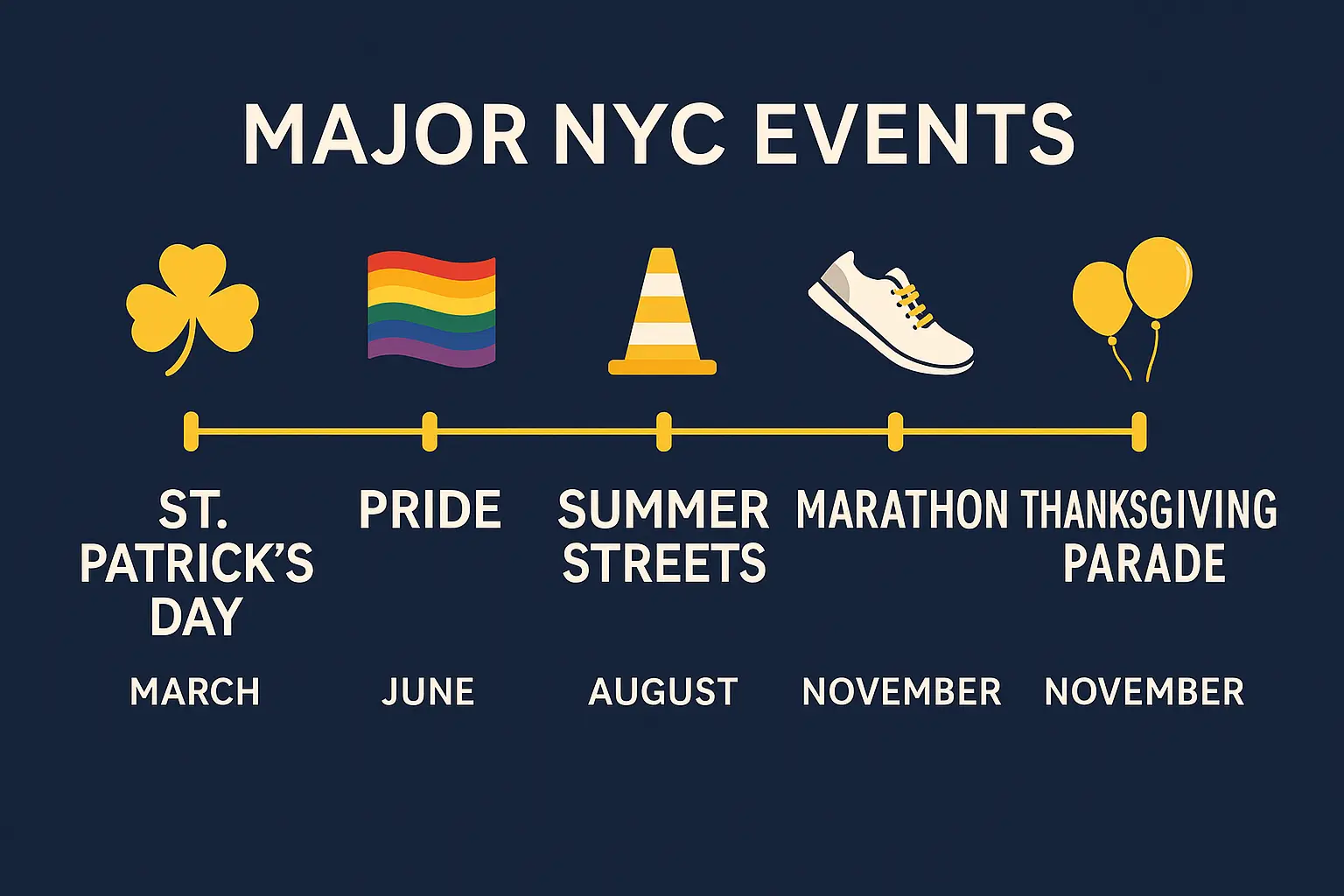 MAJOR NYC EVENTS

ST. PATRICK'S DAY

MARCH

PRIDE

JUNE

SUMMER STREETS

AUGUST

MARATHON

NOVEMBER

THANKSGIVING PARADE

NOVEMBER